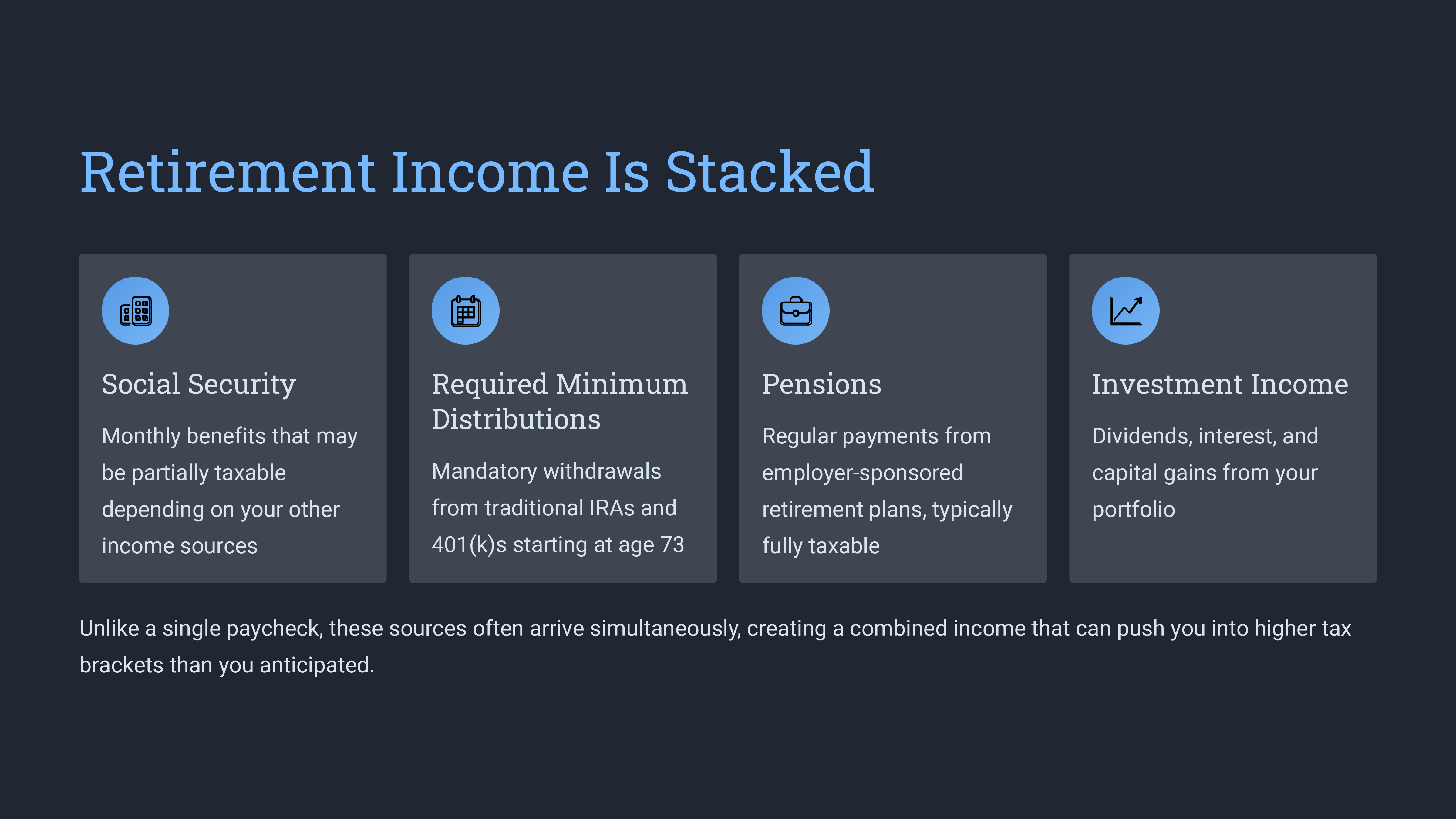 Retirement Income Is Stacked

Social Security

Monthly benefits that may be partially taxable depending on your other income sources

Required Minimum Distributions

Mandatory withdrawals from traditional IRAs and 401(k)s starting at age 73

Pensions

Regular payments from employer-sponsored retirement plans, typically fully taxable

Investment Income

Dividends, interest, and capital gains from your portfolio

Unlike a single paycheck, these sources often arrive simultaneously, creating a combined income that can push you into higher tax brackets than you anticipated.